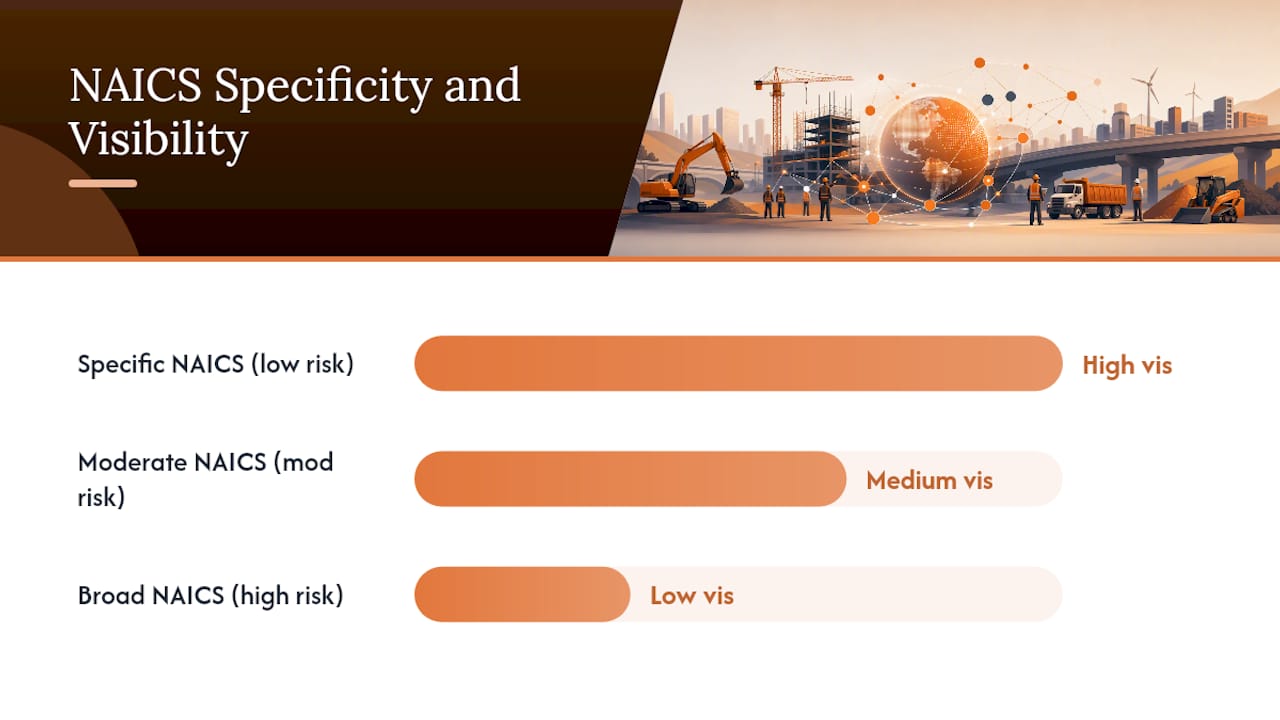 NAICS Specificity and Visibility

Specific NAICS (low risk)

High vis

Moderate NAICS (mod risk)

Medium vis

Broad NAICS (high risk)

Low vis